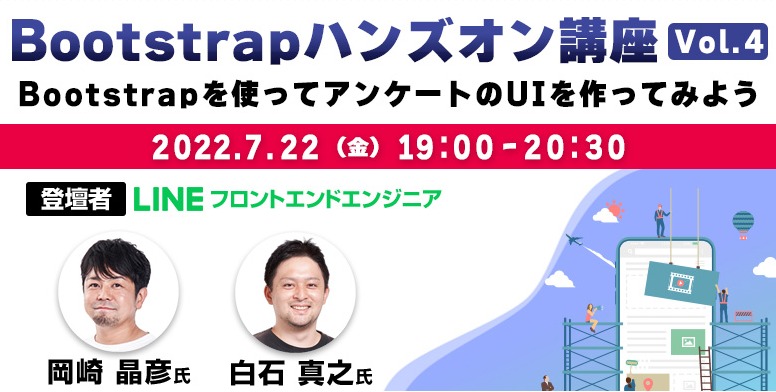 Bootstrapハンズオン講座 Vol.4

Bootstrapを使ってアンケートのUIを作ってみよう

2022.7.22（金）19:00－20:30

登壇者 LINE フロントエンドエンジニア

岡崎 晶彦氏

白石 真之氏